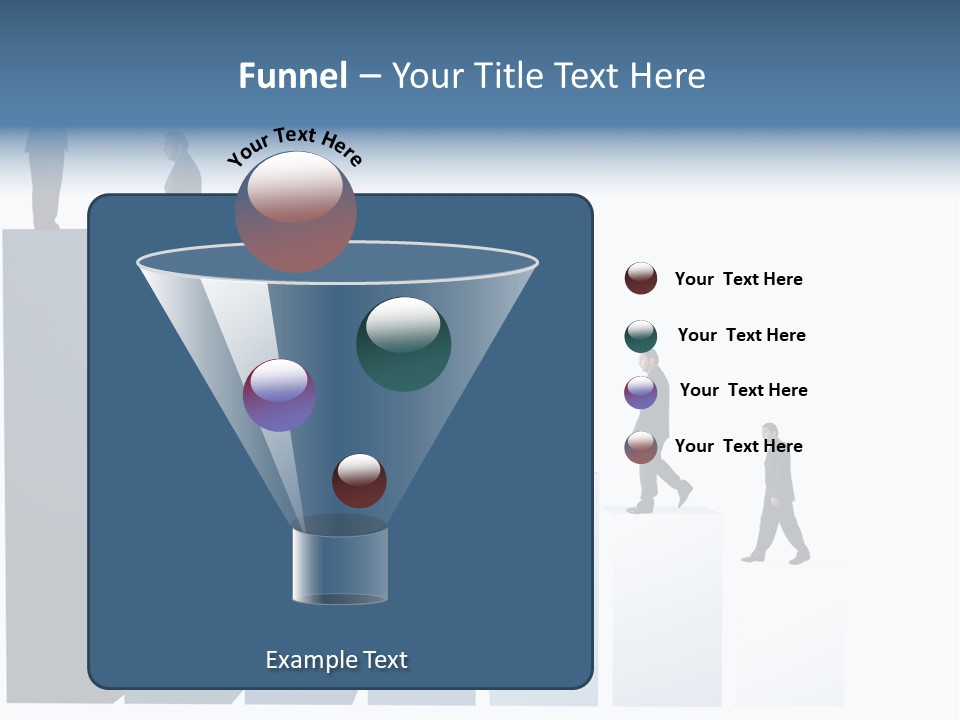 Funnel – Your Title Text Here

Your Text Here

Your Text Here

Your Text Here

Your Text Here

Your Text Here

Example Text